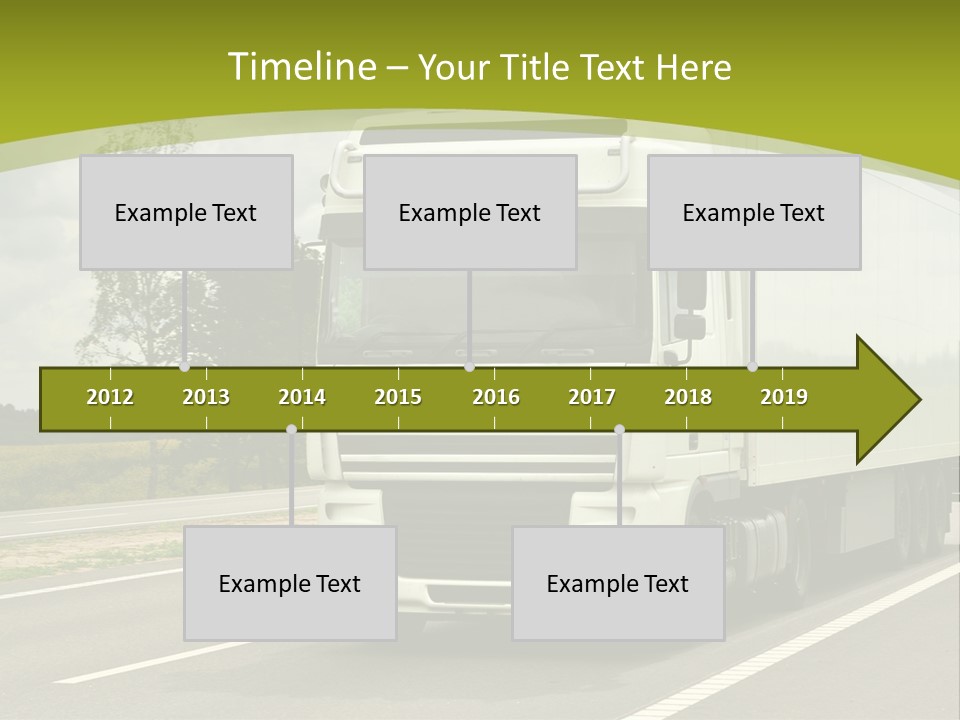 Timeline – Your Title Text Here

Example Text

Example Text

Example Text

2012 2013 2014 2015 2016 2017 2018 2019

Example Text

Example Text